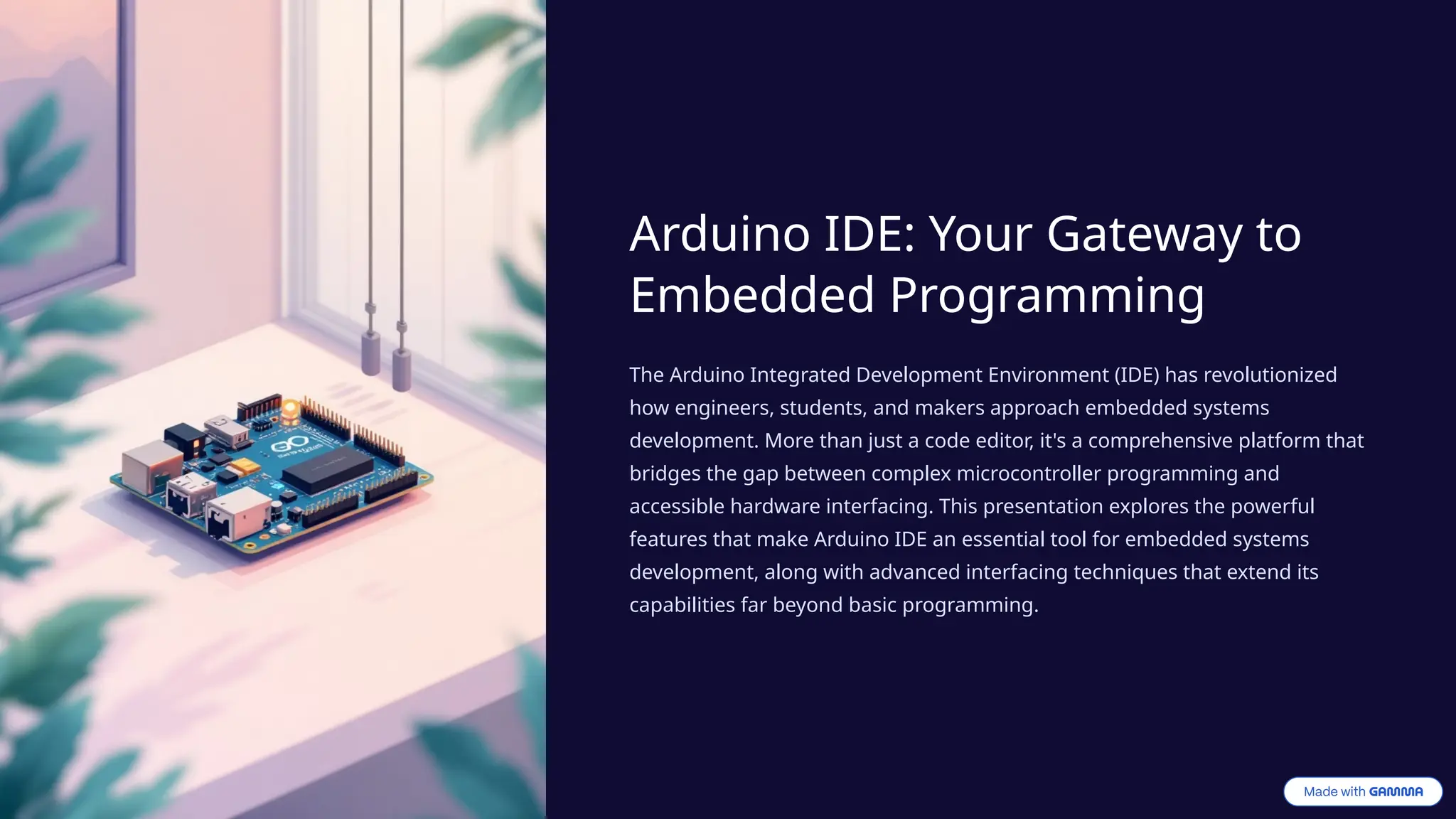 Arduino IDE: Your Gateway to Embedded Programming

The Arduino Integrated Development Environment (IDE) has revolutionized how engineers, students, and makers approach embedded systems development. More than just a code editor, it's a comprehensive platform that bridges the gap between complex microcontroller programming and accessible hardware interfacing. This presentation explores the powerful features that make Arduino IDE an essential tool for embedded systems development, along with advanced interfacing techniques that extend its capabilities far beyond basic programming.

Made with GAMMA